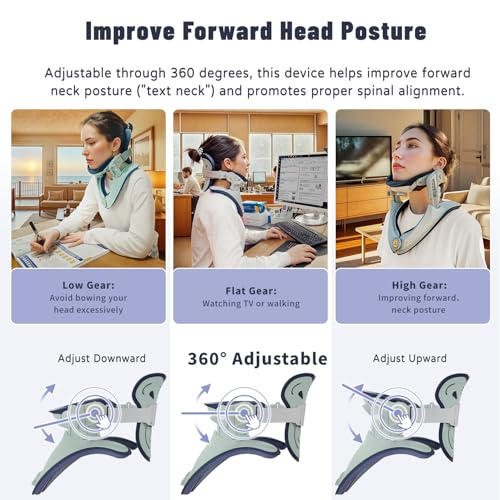 Improve Forward Head Posture

Adjustable through 360 degrees, this device helps improve forward neck posture ("text neck") and promotes proper spinal alignment.

Low Gear:
Avoid bowing your head excessively

Flat Gear:
Watching TV or walking

High Gear:
Improving forward, neck posture

Adjust Downward

360° Adjustable

Adjust Upward